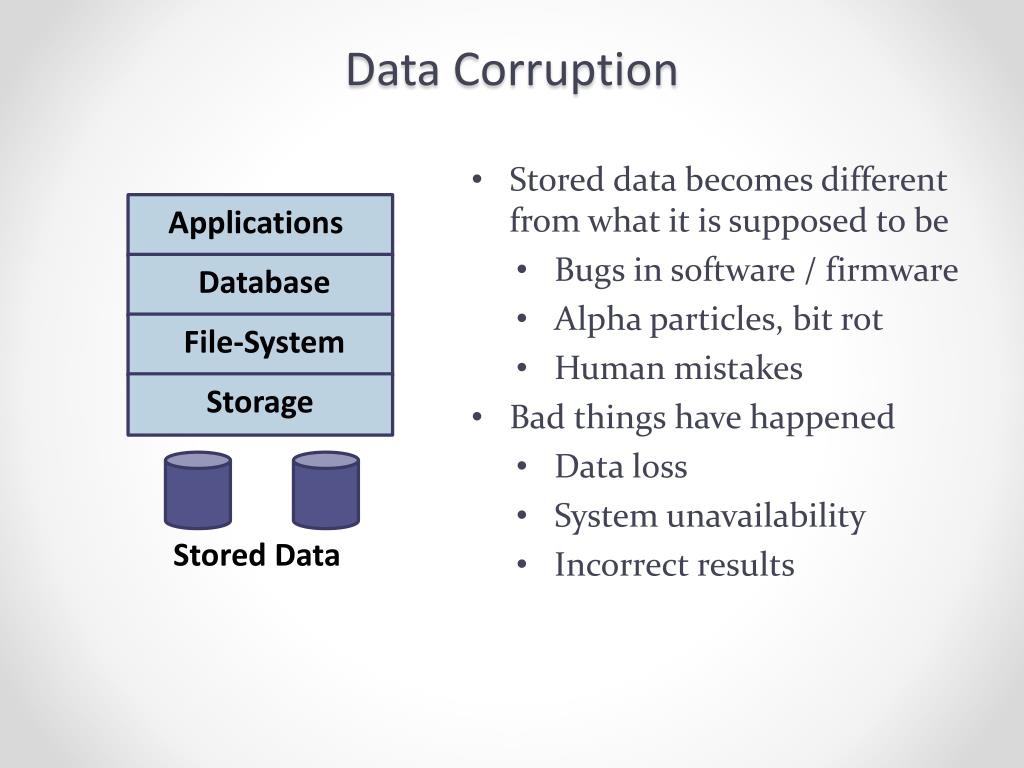 Data Corruption

Applications
Database
File-System
Storage

Stored Data

• Stored data becomes different from what it is supposed to be
  • Bugs in software / firmware
  • Alpha particles, bit rot
  • Human mistakes
• Bad things have happened
  • Data loss
  • System unavailability
  • Incorrect results